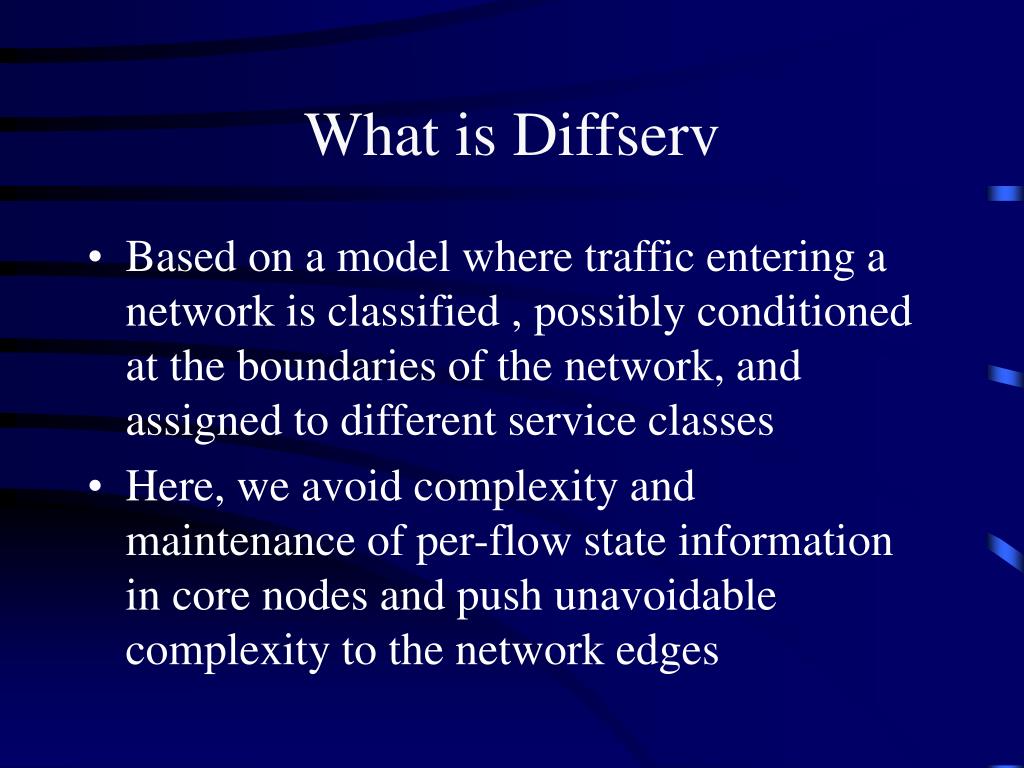 What is Diffserv

• Based on a model where traffic entering a network is classified , possibly conditioned at the boundaries of the network, and assigned to different service classes

• Here, we avoid complexity and maintenance of per-flow state information in core nodes and push unavoidable complexity to the network edges